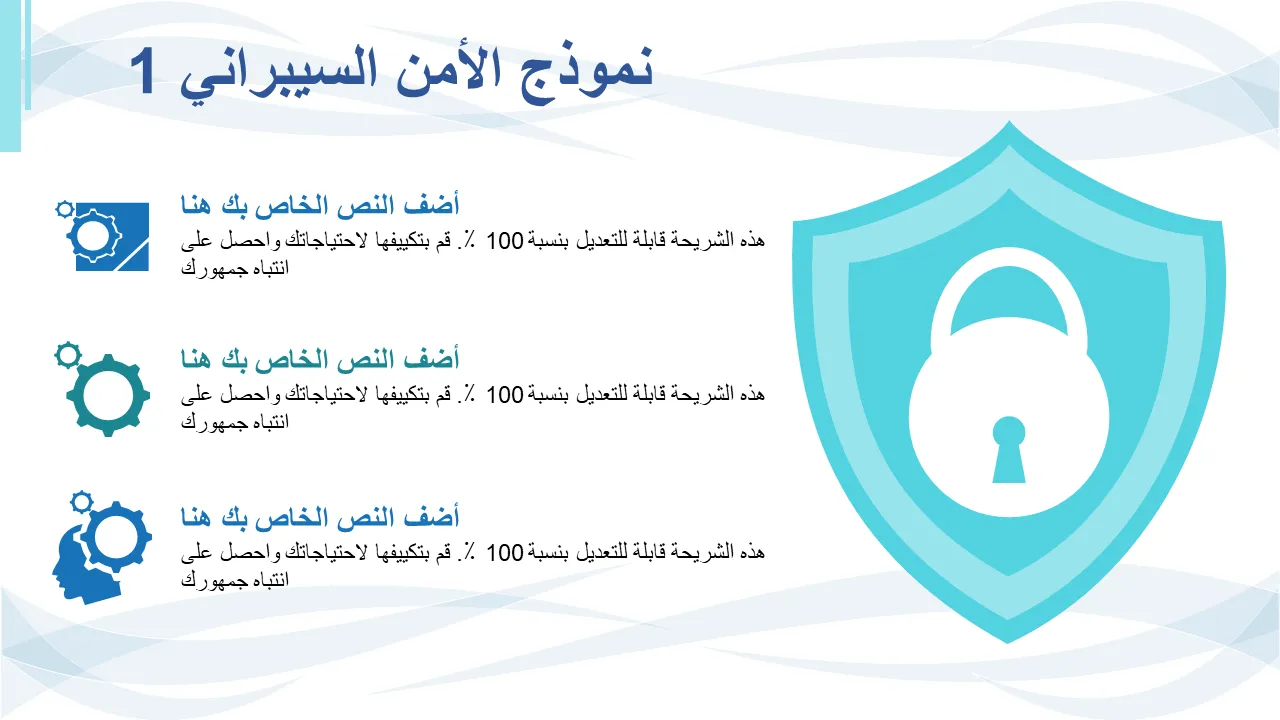 نموذج الأمن السيبراني 1

أضف النص الخاص بك هنا
هذه الشريحة قابلة للتعديل بنسبة 100 ٪. قم بتكييفها لاحتياجاتك واحصل على انتباه جمهورك

أضف النص الخاص بك هنا
هذه الشريحة قابلة للتعديل بنسبة 100 ٪. قم بتكييفها لاحتياجاتك واحصل على انتباه جمهورك

أضف النص الخاص بك هنا
هذه الشريحة قابلة للتعديل بنسبة 100 ٪. قم بتكييفها لاحتياجاتك واحصل على انتباه جمهورك